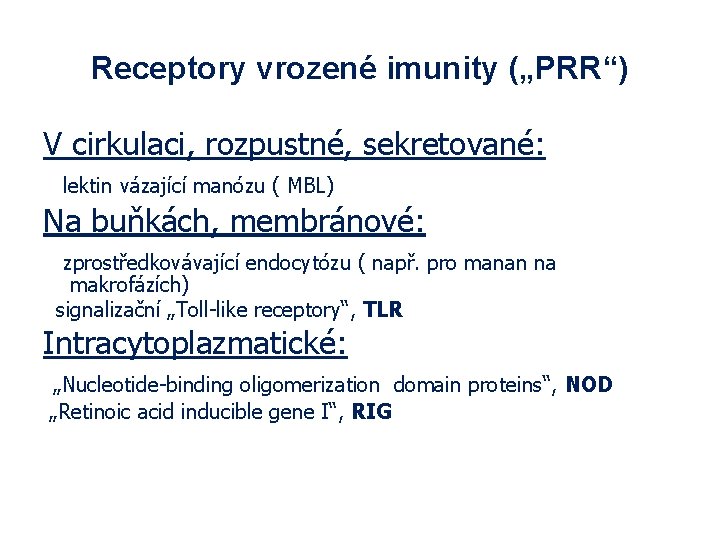 Receptory vrozené imunity („PRR“)

V cirkulaci, rozpustné, sekretované:

lektin vázající manózu ( MBL)

Na buňkách, membránové:

zprostředkovávající endocytózu ( např. pro manan na makrofázích)

signalizační „Toll-like receptory“, TLR

Intracytoplazmatické:

„Nucleotide-binding oligomerization domain proteins“, NOD

„Retinoic acid inducible gene I“, RIG